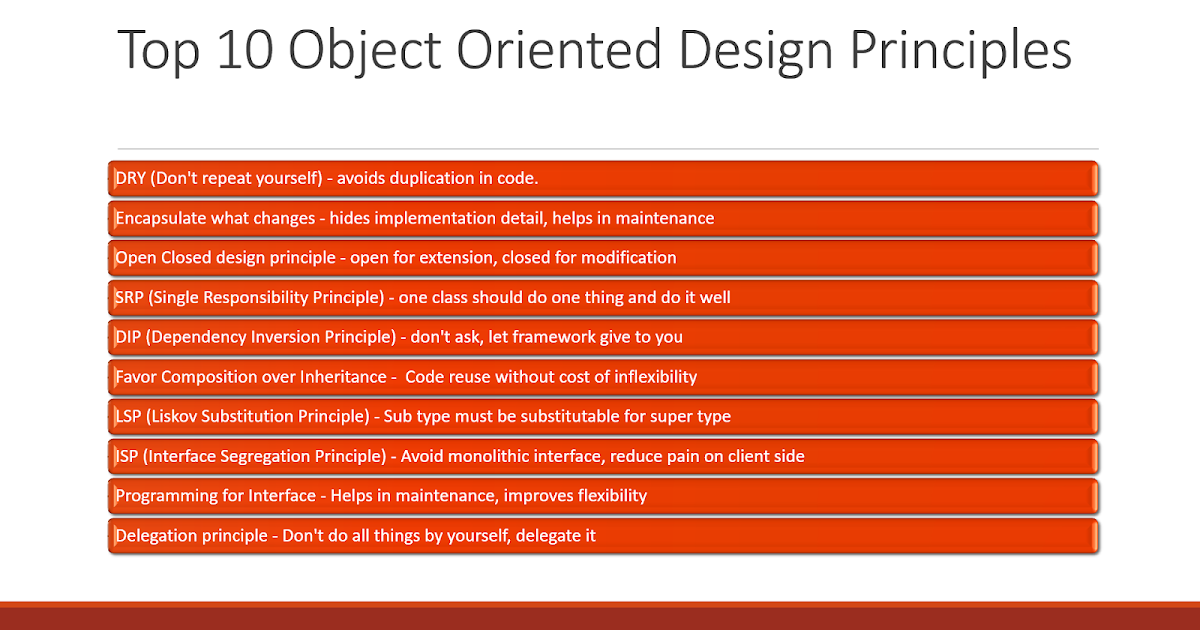 Top 10 Object Oriented Design Principles

DRY (Don't repeat yourself) - avoids duplication in code.

Encapsulate what changes - hides implementation detail, helps in maintenance

Open Closed design principle - open for extension, closed for modification

SRP (Single Responsibility Principle) - one class should do one thing and do it well

DIP (Dependency Inversion Principle) - don't ask, let framework give to you

Favor Composition over Inheritance - Code reuse without cost of inflexibility

LSP (Liskov Substitution Principle) - Sub type must be substitutable for super type

ISP (Interface Segregation Principle) - Avoid monolithic interface, reduce pain on client side

Programming for Interface - Helps in maintenance, improves flexibility

Delegation principle - Don't do all things by yourself, delegate it